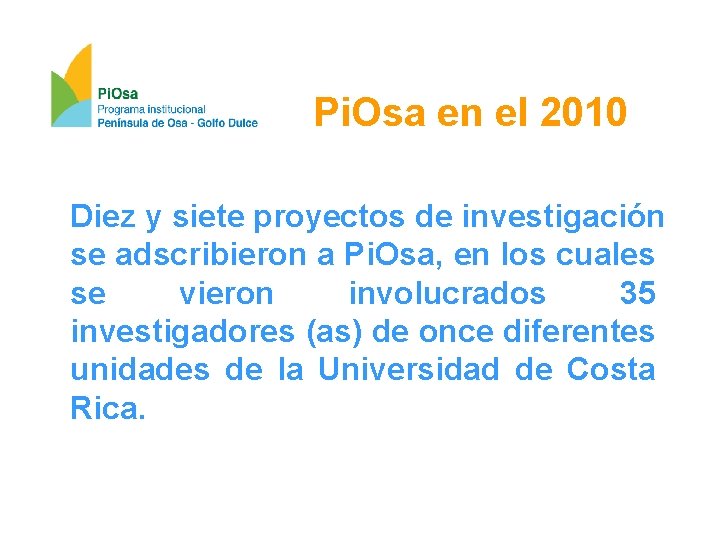 PiOsa
Programa institucional
Península de Osa - Golfo Dulce

PiOsa en el 2010

Diez y siete proyectos de investigación se adscribieron a PiOsa, en los cuales se vieron involucrados 35 investigadores (as) de once diferentes unidades de la Universidad de Costa Rica.